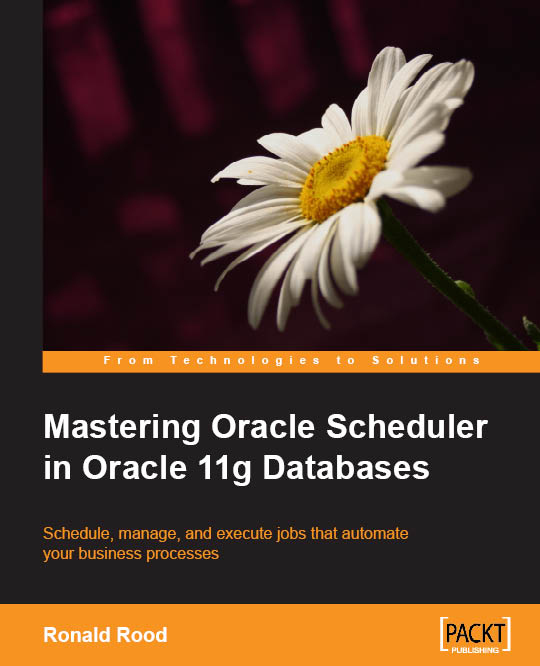 From Technologies to Solutions

Mastering Oracle Scheduler in Oracle 11g Databases

Schedule, manage, and execute jobs that automate your business processes

Ronald Rood

[PACKT] PUBLISHING